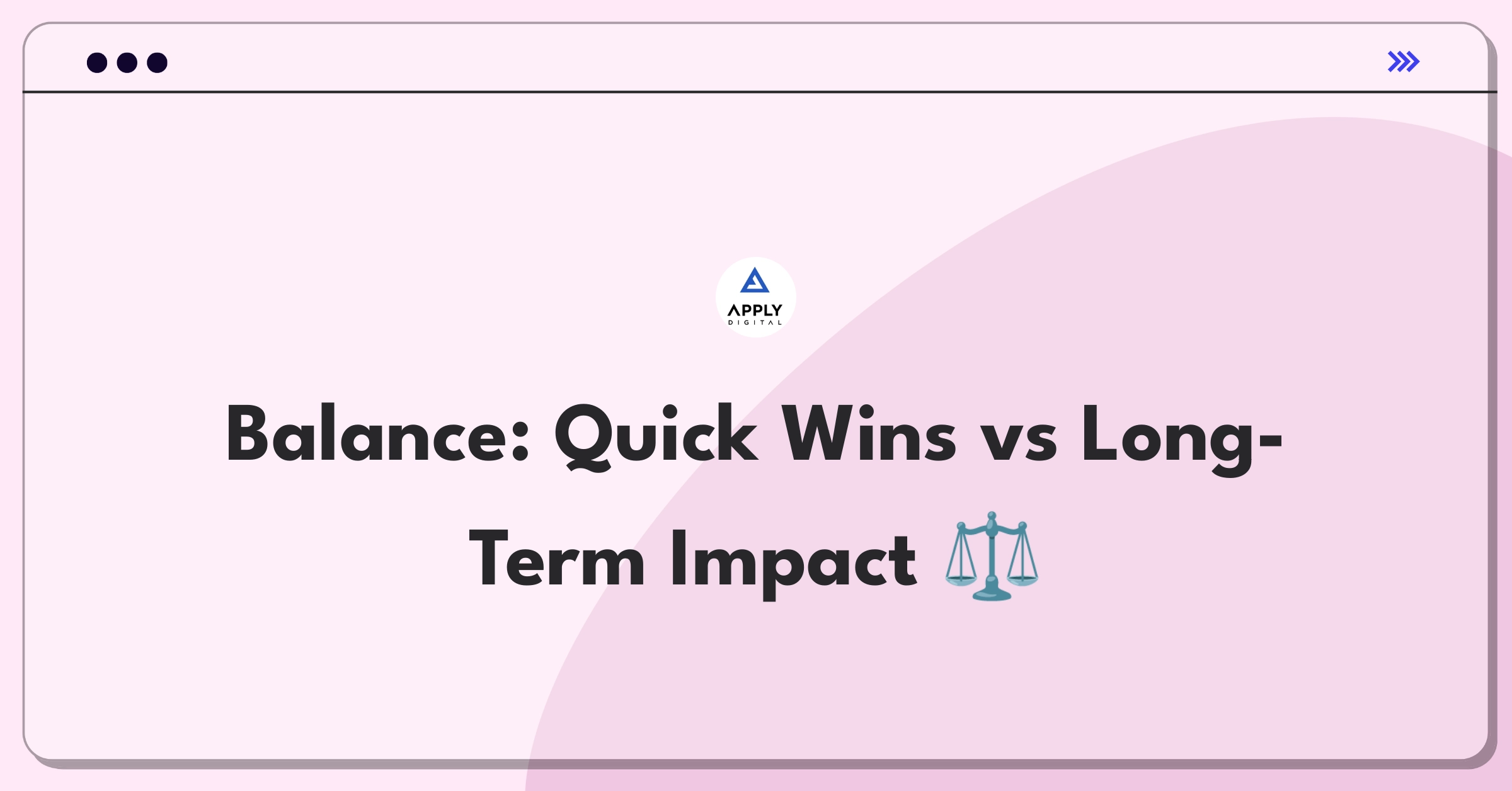 APPLY
DIGITAL

Balance: Quick Wins vs Long-Term Impact ⚖️